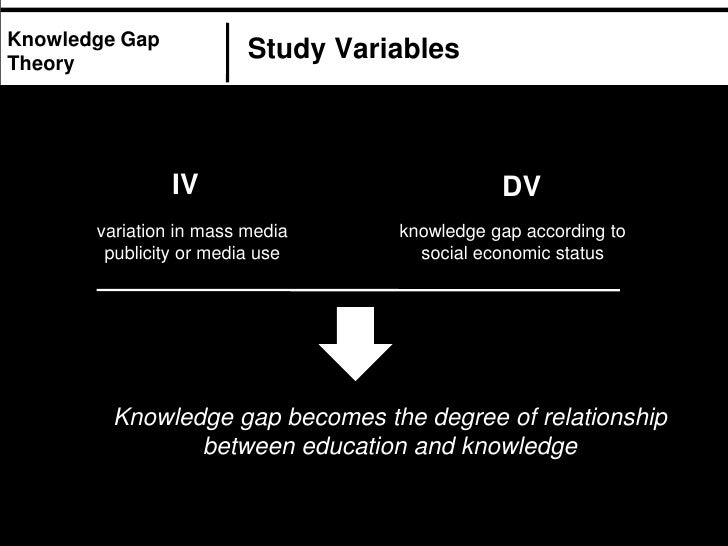 Knowledge Gap Theory

Study Variables

IV

variation in mass media publicity or media use

DV

knowledge gap according to social economic status

Knowledge gap becomes the degree of relationship between education and knowledge